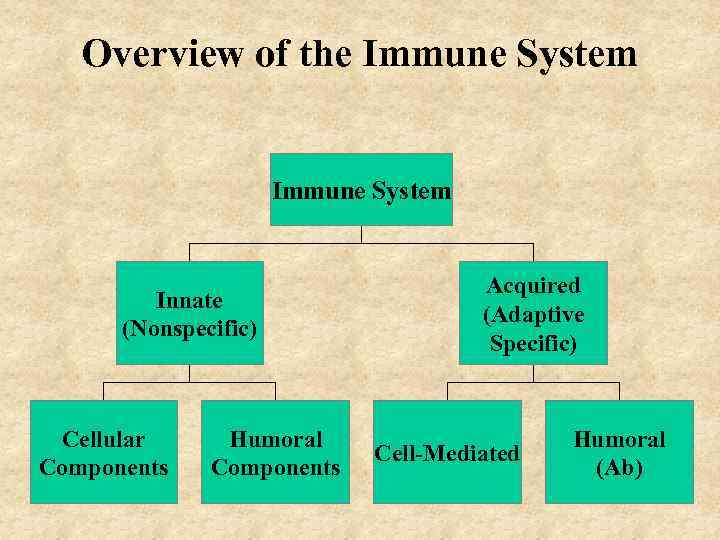 Overview of the Immune System

Immune System

Innate (Nonspecific)

Acquired (Adaptive Specific)

Cellular Components

Humoral Components

Cell-Mediated

Humoral (Ab)